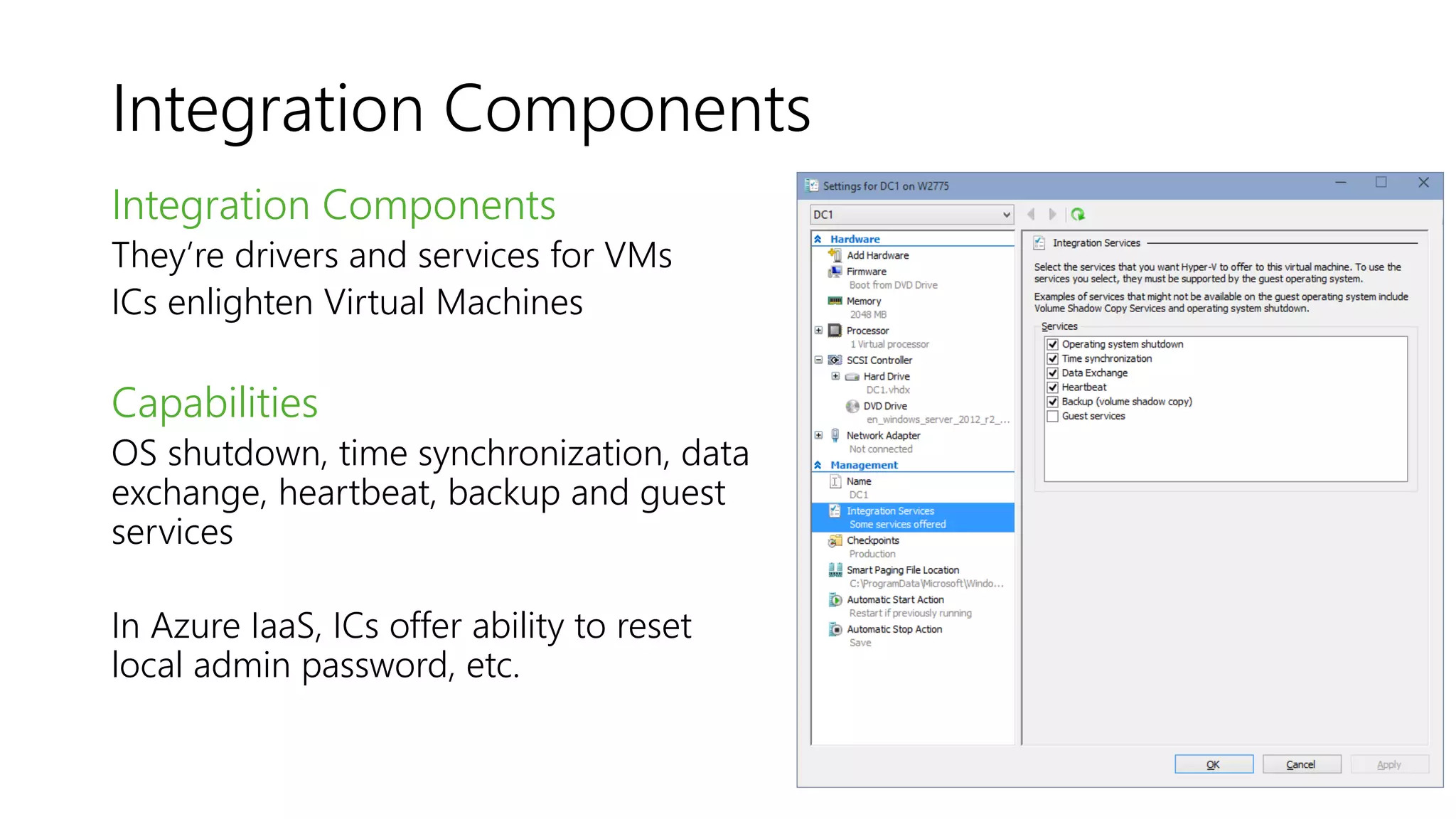 Integration Components

Integration Components
They're drivers and services for VMs
ICs enlighten Virtual Machines

Capabilities
OS shutdown, time synchronization, data exchange, heartbeat, backup and guest services

In Azure IaaS, ICs offer ability to reset local admin password, etc.

Settings for DC1 on W2775

DC1

Hardware
Add Hardware
Firmware
Boot from DVD Drive
Memory
2048 MB
Processor
1 Virtual processor
SCSI Controller
Hard Drive
DC1.vhdx
DVD Drive
en_windows_server_2012_r2_...
Network Adapter
Not connected
Management
Name
DC1
Integration Services
Some services offered
Checkpoints
Production
Smart Paging File Location
C:\ProgramData\Microsoft\Windo...
Automatic Start Action
Restart if previously running
Automatic Stop Action
Save

Integration Services

Select the services that you want Hyper-V to offer to this virtual machine. To use the services you select, they must be supported by the guest operating system.

Examples of services that might not be available on the guest operating system include Volume Shadow Copy Services and operating system shutdown.

Services
Operating system shutdown
Time synchronization
Data Exchange
Heartbeat
Backup (volume shadow copy)
Guest services

OK
Cancel
Apply